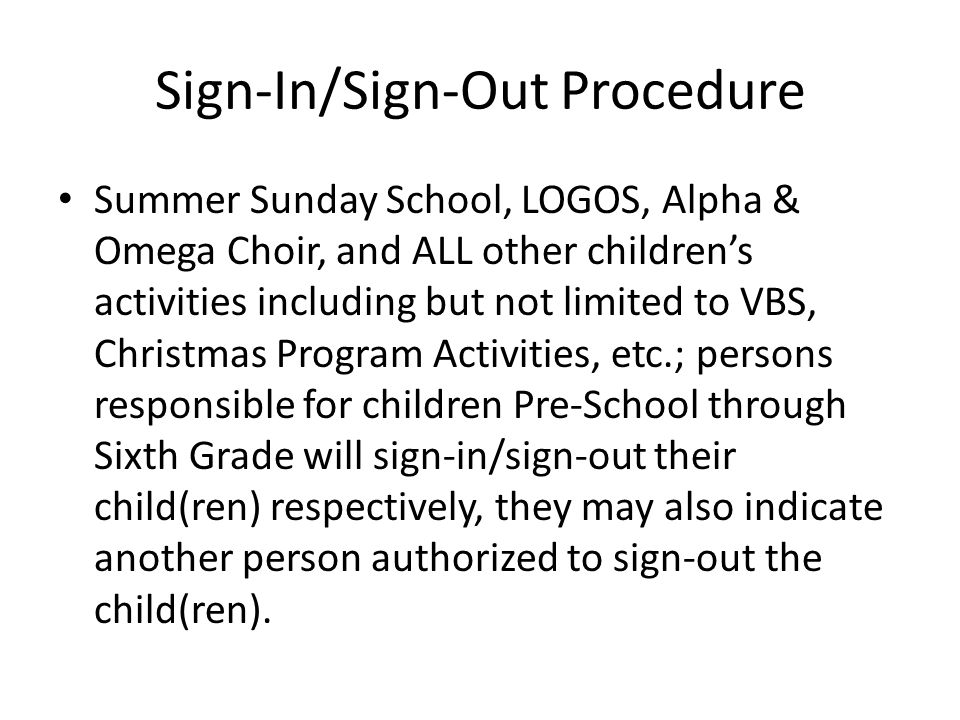 Sign-In/Sign-Out Procedure

• Summer Sunday School, LOGOS, Alpha & Omega Choir, and ALL other children's activities including but not limited to VBS, Christmas Program Activities, etc.; persons responsible for children Pre-School through Sixth Grade will sign-in/sign-out their child(ren) respectively, they may also indicate another person authorized to sign-out the child(ren).